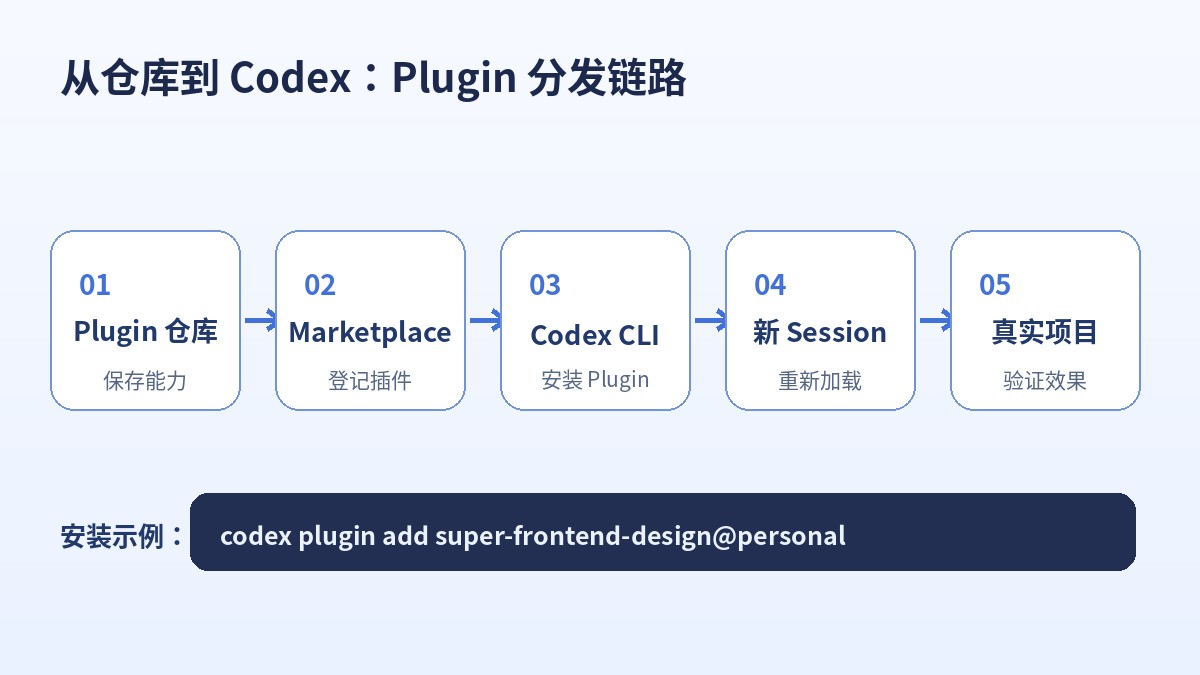 从仓库到 Codex：Plugin 分发链路

01
Plugin 仓库
保存能力

02
Marketplace
登记插件

03
Codex CLI
安装 Plugin

04
新 Session
重新加载

05
真实项目
验证效果

安装示例：
codex plugin add super-frontend-design@personal